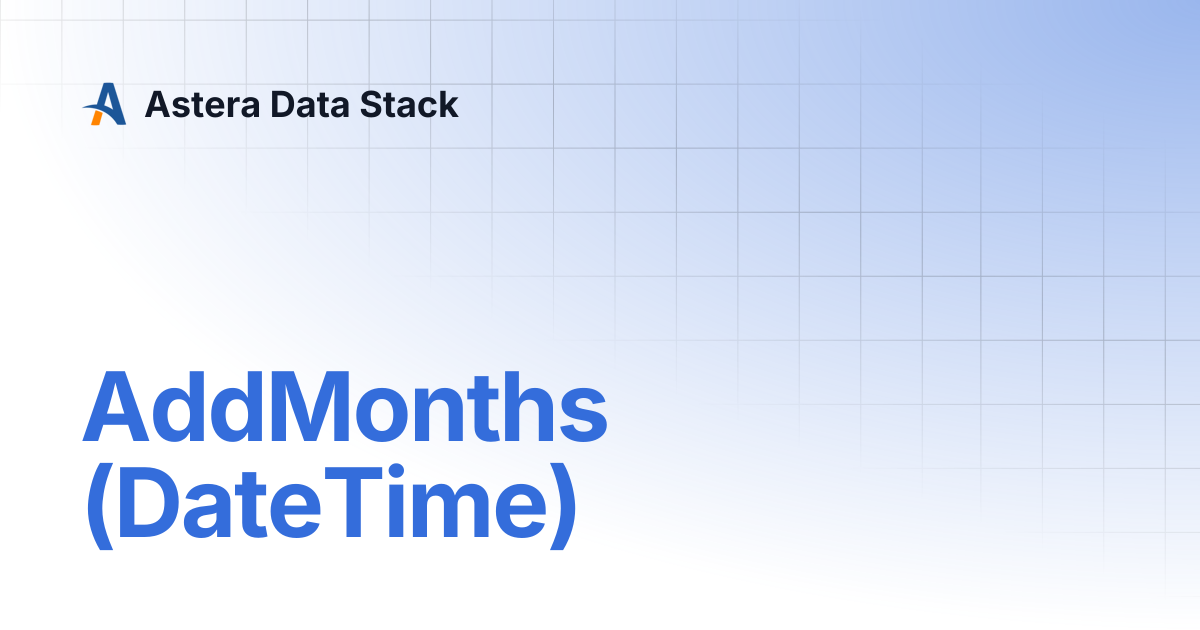 Astera Data Stack

AddMonths
(DateTime)